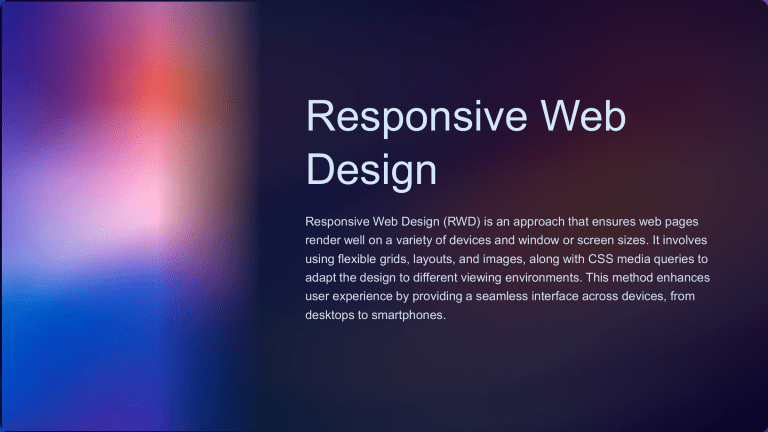 Responsive Web Design

Responsive Web Design (RWD) is an approach that ensures web pages render well on a variety of devices and window or screen sizes. It involves using flexible grids, layouts, and images, along with CSS media queries to adapt the design to different viewing environments. This method enhances user experience by providing a seamless interface across devices, from desktops to smartphones.